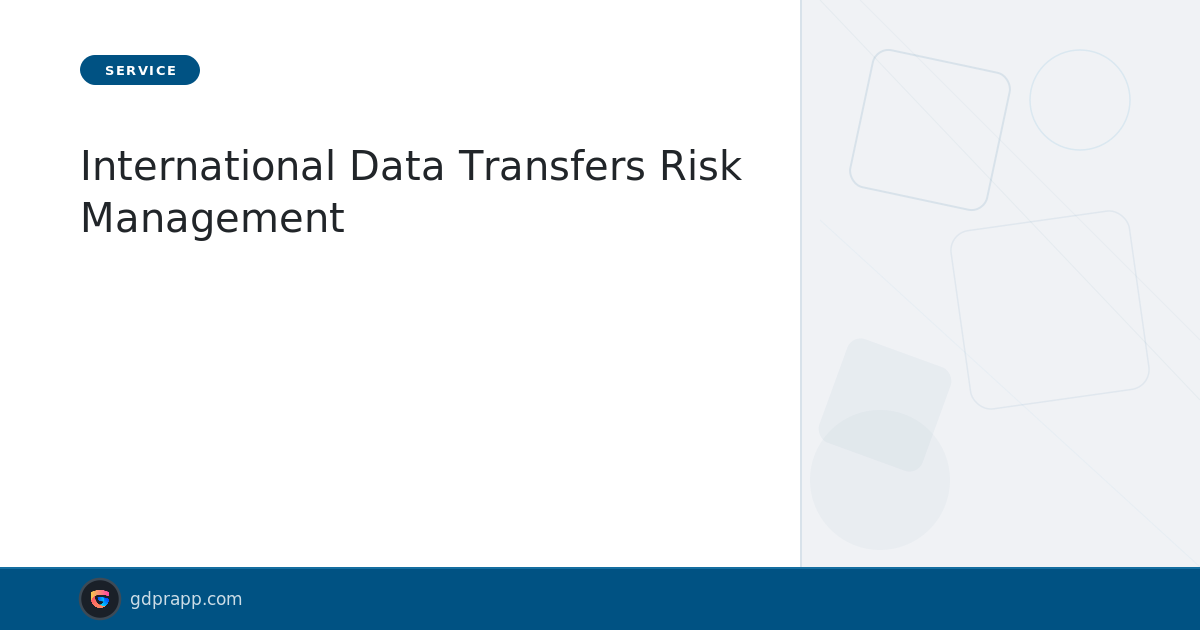 SERVICE

International Data Transfers Risk Management

gdprapp.com